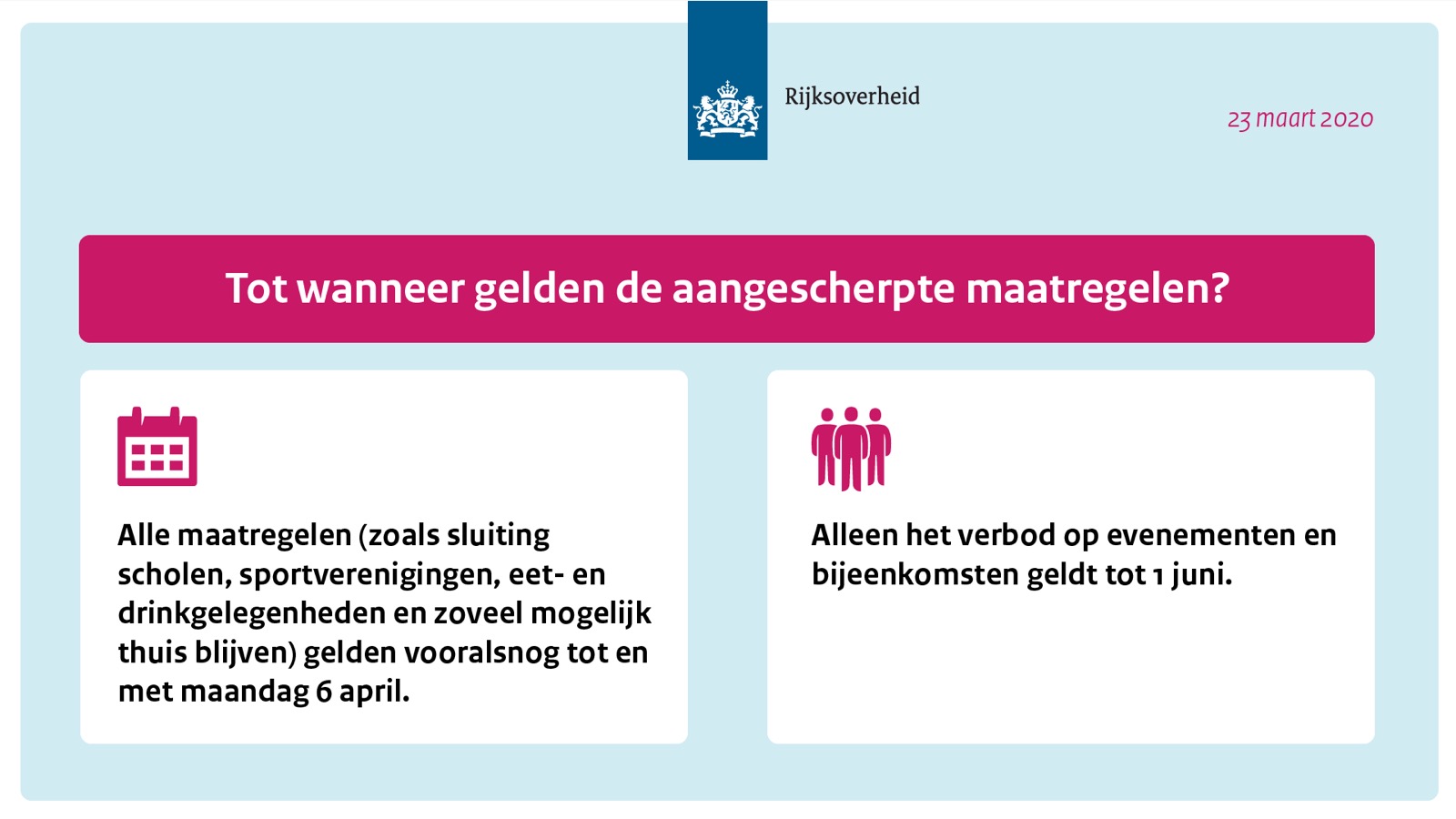 Rijksoverheid

23 maart 2020

Tot wanneer gelden de aangescherpte maatregelen?

Alle maatregelen (zoals sluiting scholen, sportverenigingen, eet- en drinkgelegenheden en zoveel mogelijk thuis blijven) gelden vooralsnog tot en met maandag 6 april.

Alleen het verbod op evenementen en bijeenkomsten geldt tot 1 juni.